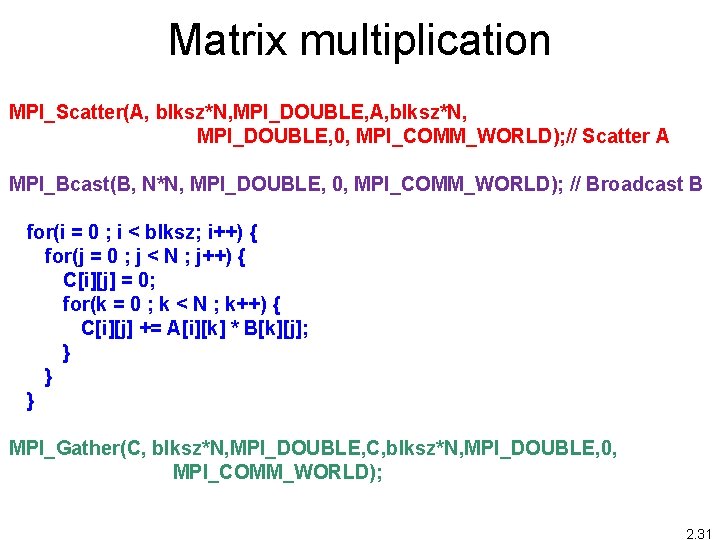 Matrix multiplication

MPI_Scatter(A, blksz*N,MPI_DOUBLE,A,blksz*N,
MPI_DOUBLE,0, MPI_COMM_WORLD);// Scatter A

MPI_Bcast(B, N*N, MPI_DOUBLE, 0, MPI_COMM_WORLD); // Broadcast B

for(i = 0 ; i < blksz; i++) {
for(j = 0 ; j < N ; j++) {
C[i][j] = 0;
for(k = 0 ; k < N ; k++) {
C[i][j] += A[i][k] * B[k][j];
}
}
}

MPI_Gather(C, blksz*N,MPI_DOUBLE,C,blksz*N,MPI_DOUBLE,0,
MPI_COMM_WORLD);

2.31